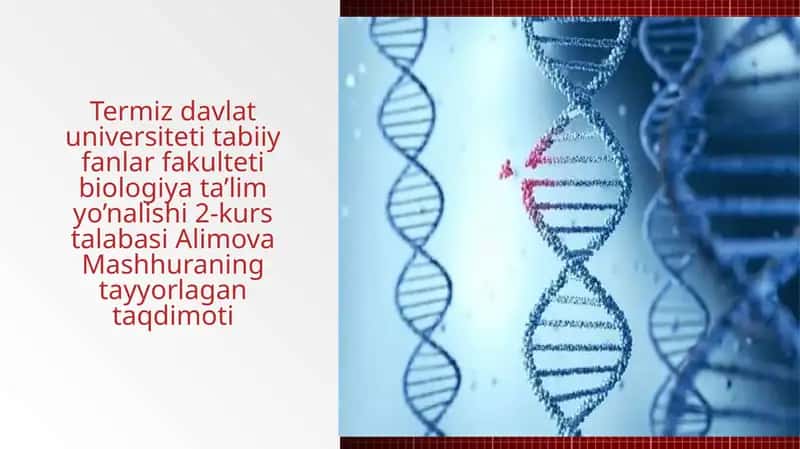 Termiz davlat universiteti tabiiy fanlar fakulteti biologiya ta’lim yo’nalishi 2-kurs talabasi Alimova Mashhuraning tayyorlagan taqdimoti